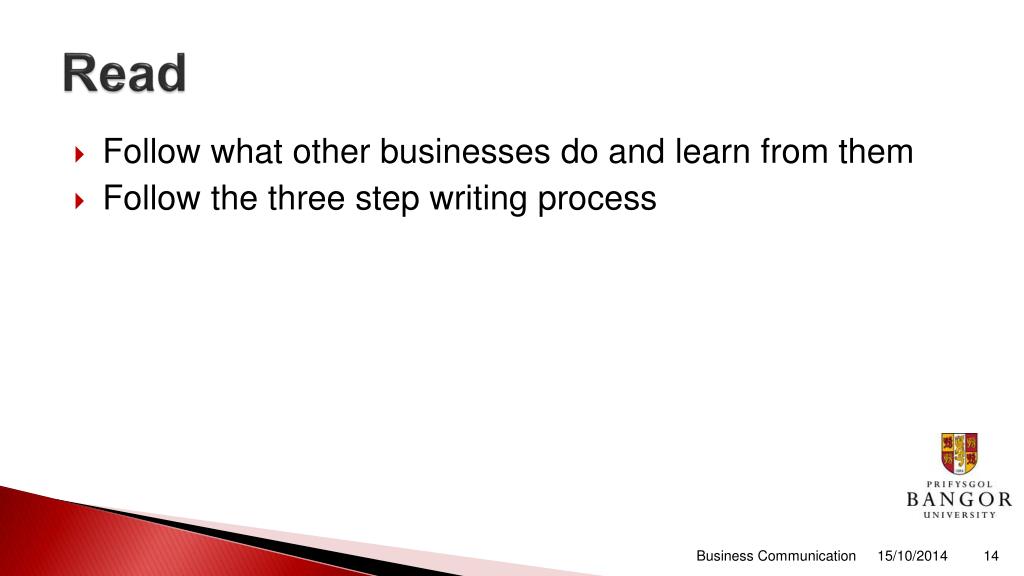 Read

Follow what other businesses do and learn from them
Follow the three step writing process

PRIFYSGOL
BANGOR
UNIVERSITY

Business Communication 15/10/2014 14